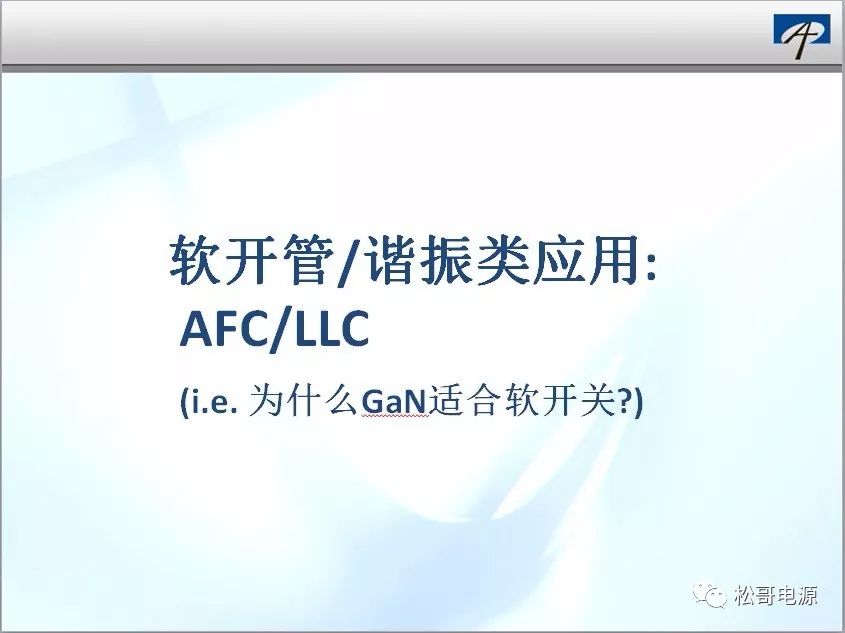 软开管/谐振类应用:
AFC/LLC
(i.e. 为什么GaN适合软开关?)

松哥电源